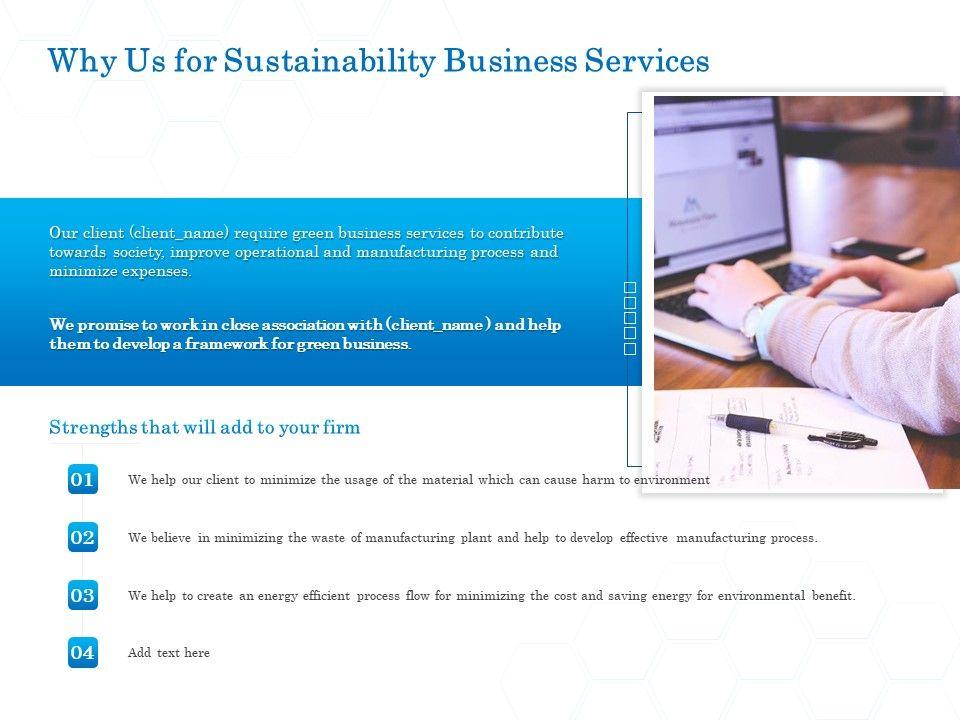 Why Us for Sustainability Business Services

Our client (client_name) require green business services to contribute towards society, improve operational and manufacturing process and minimize expenses.

We promise to work in close association with (client_name ) and help them to develop a framework for green business.

Strengths that will add to your firm

01 We help our client to minimize the usage of the material which can cause harm to environment

02 We believe in minimizing the waste of manufacturing plant and help to develop effective manufacturing process.

03 We help to create an energy efficient process flow for minimizing the cost and saving energy for environmental benefit.

04 Add text here